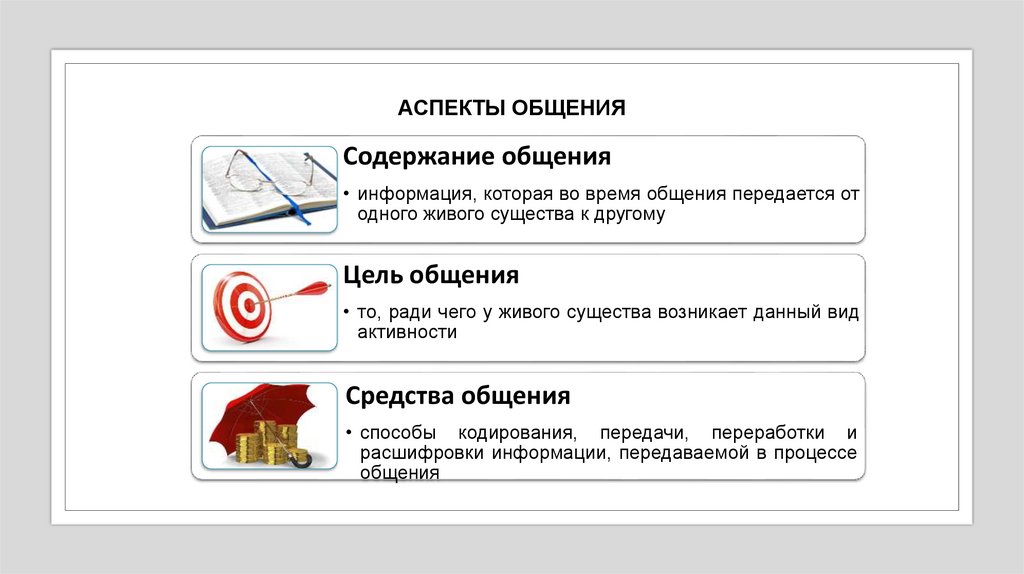 АСПЕКТЫ ОБЩЕНИЯ

Содержание общения

• информация, которая во время общения передается от одного живого существа к другому

Цель общения

• то, ради чего у живого существа возникает данный вид активности

Средства общения

• способы кодирования, передачи, переработки и расшифровки информации, передаваемой в процессе общения